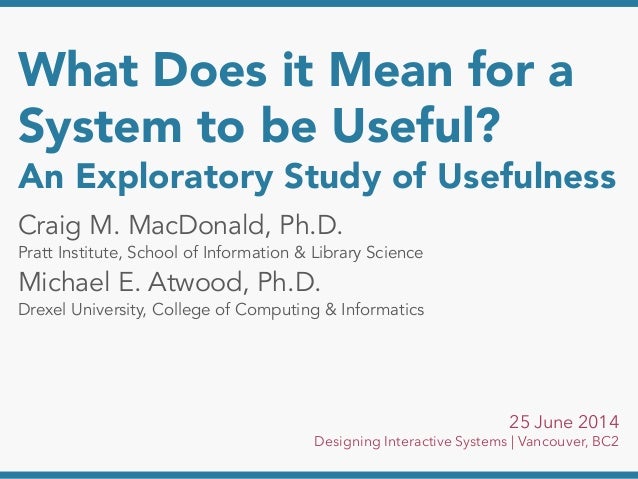 What Does it Mean for a System to be Useful?
An Exploratory Study of Usefulness

Craig M. MacDonald, Ph.D.
Pratt Institute, School of Information & Library Science

Michael E. Atwood, Ph.D.
Drexel University, College of Computing & Informatics

25 June 2014
Designing Interactive Systems | Vancouver, BC2